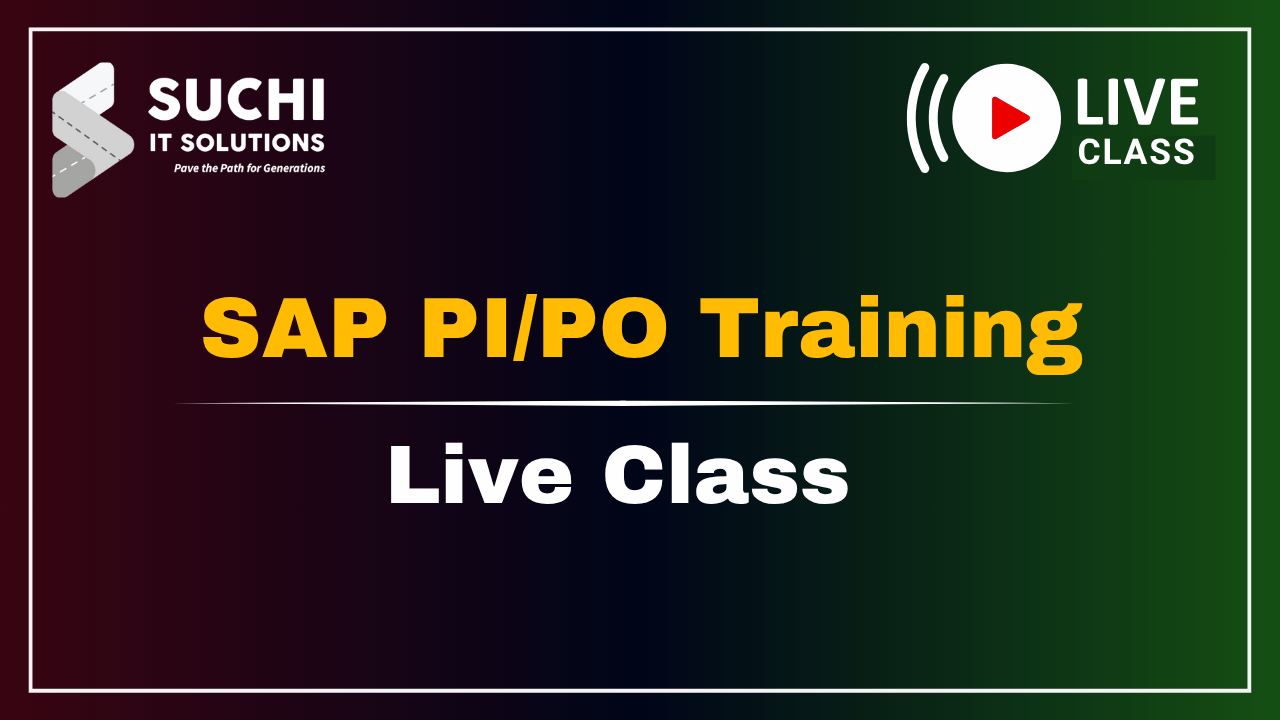 SUCHI
IT SOLUTIONS
Pave the Path for Generations

LIVE
CLASS

SAP PI/PO Training

Live Class